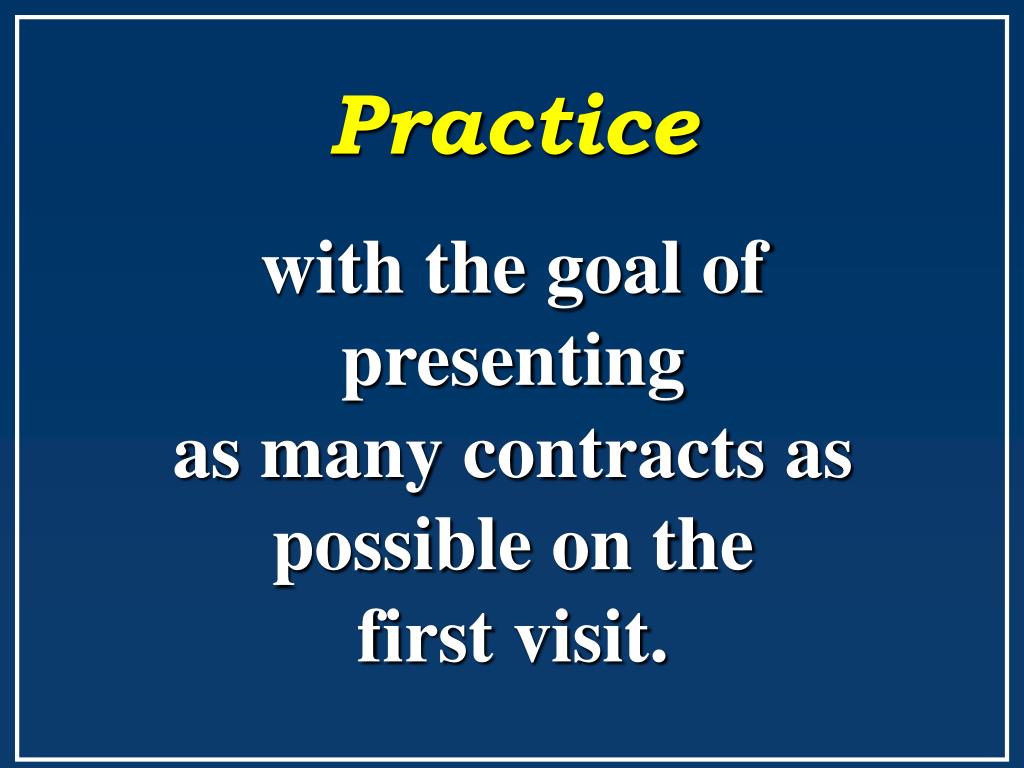 Practice

with the goal of presenting as many contracts as possible on the first visit.